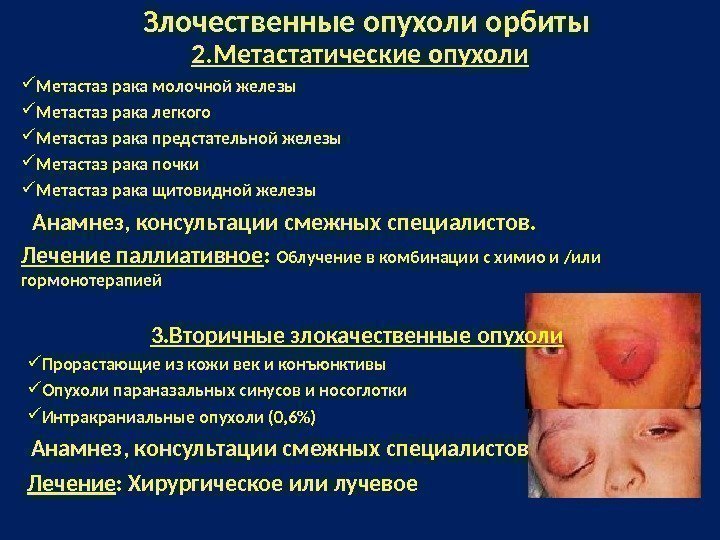 Злочественные опухоли орбиты
2.Метастатические опухоли

✓Метастаз рака молочной железы
✓Метастаз рака легкого
✓Метастаз рака предстательной железы
✓Метастаз рака почки
✓Метастаз рака щитовидной железы

Анамнез, консультации смежных специалистов.

Лечение паллиативное: Облучение в комбинации с химио и /или гормонотерапией

3.Вторичные злокачественные опухоли

✓Прорастающие из кожи век и конъюнктивы
✓Опухоли параназальных синусов и носоглотки
✓Интракраниальные опухоли (0,6%)

Анамнез, консультации смежных специалистов

Лечение: Хирургическое или лучевое